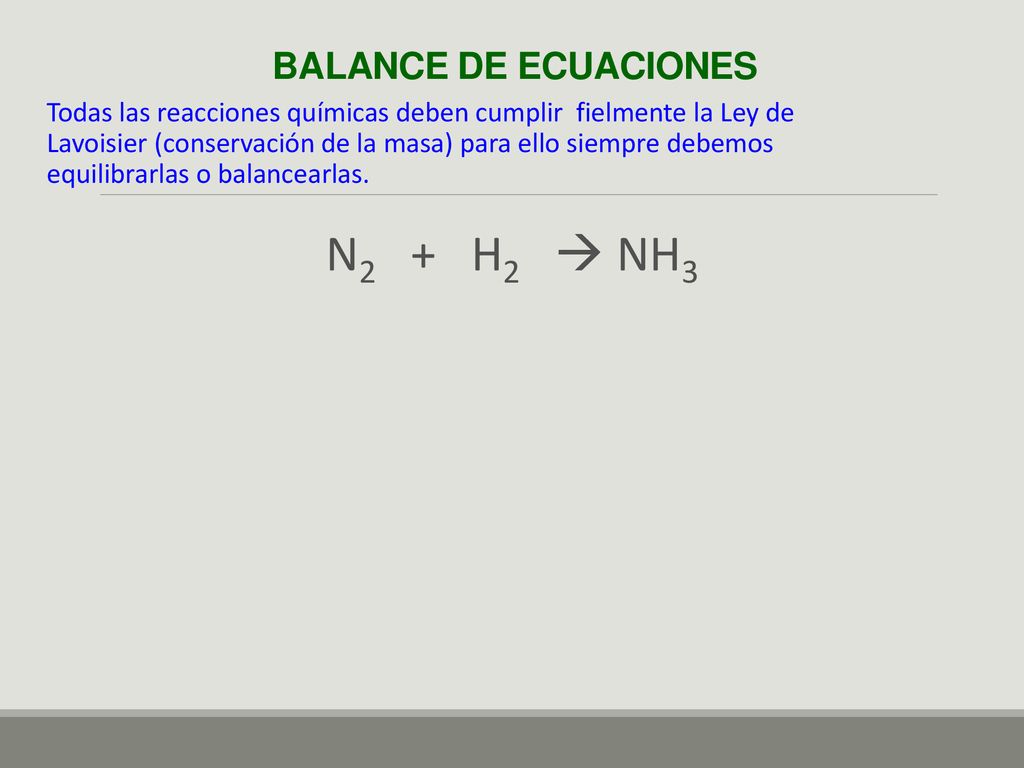 BALANCE DE ECUACIONES

Todas las reacciones químicas deben cumplir fielmente la Ley de Lavoisier (conservación de la masa) para ello siempre debemos equilibrarlas o balancearlas.

$N_2 + H_2 \rightarrow NH_3$